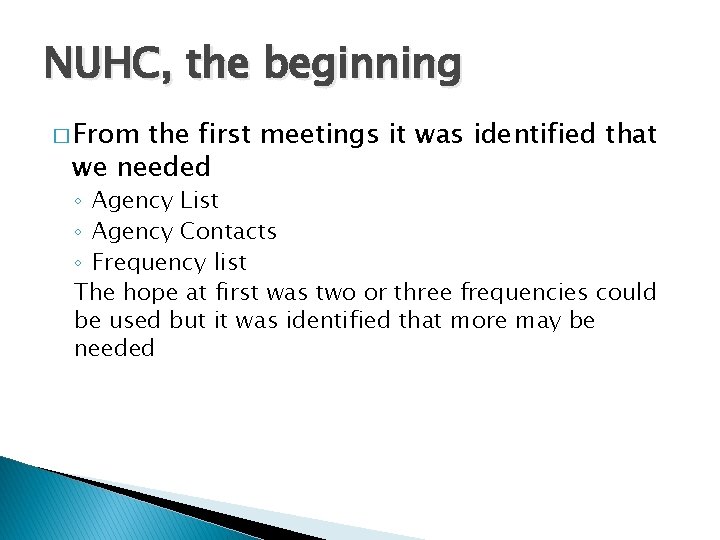 NUHC, the beginning

□ From the first meetings it was identified that we needed

◦ Agency List
◦ Agency Contacts
◦ Frequency list

The hope at first was two or three frequencies could be used but it was identified that more may be needed